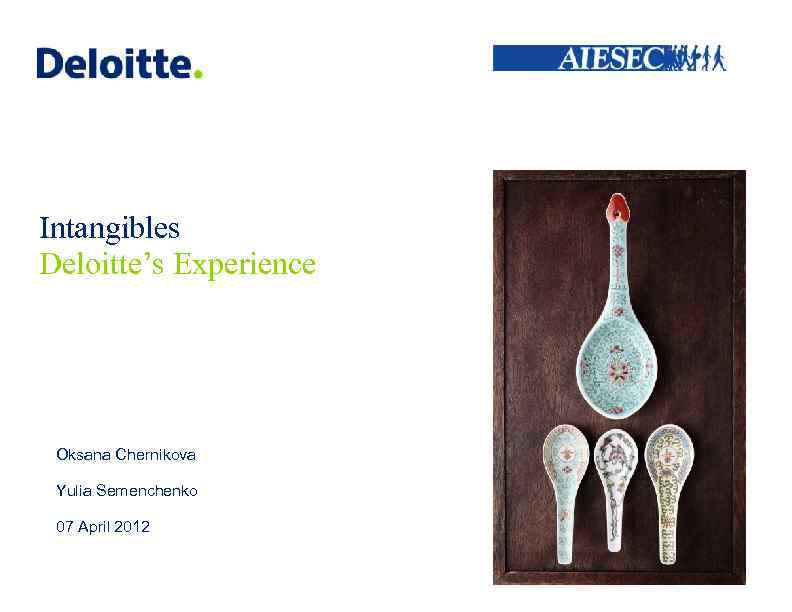 Deloitte.

AIESEC

Intangibles
Deloitte's Experience

Oksana Chernikova

Yulia Semenchenko

07 April 2012